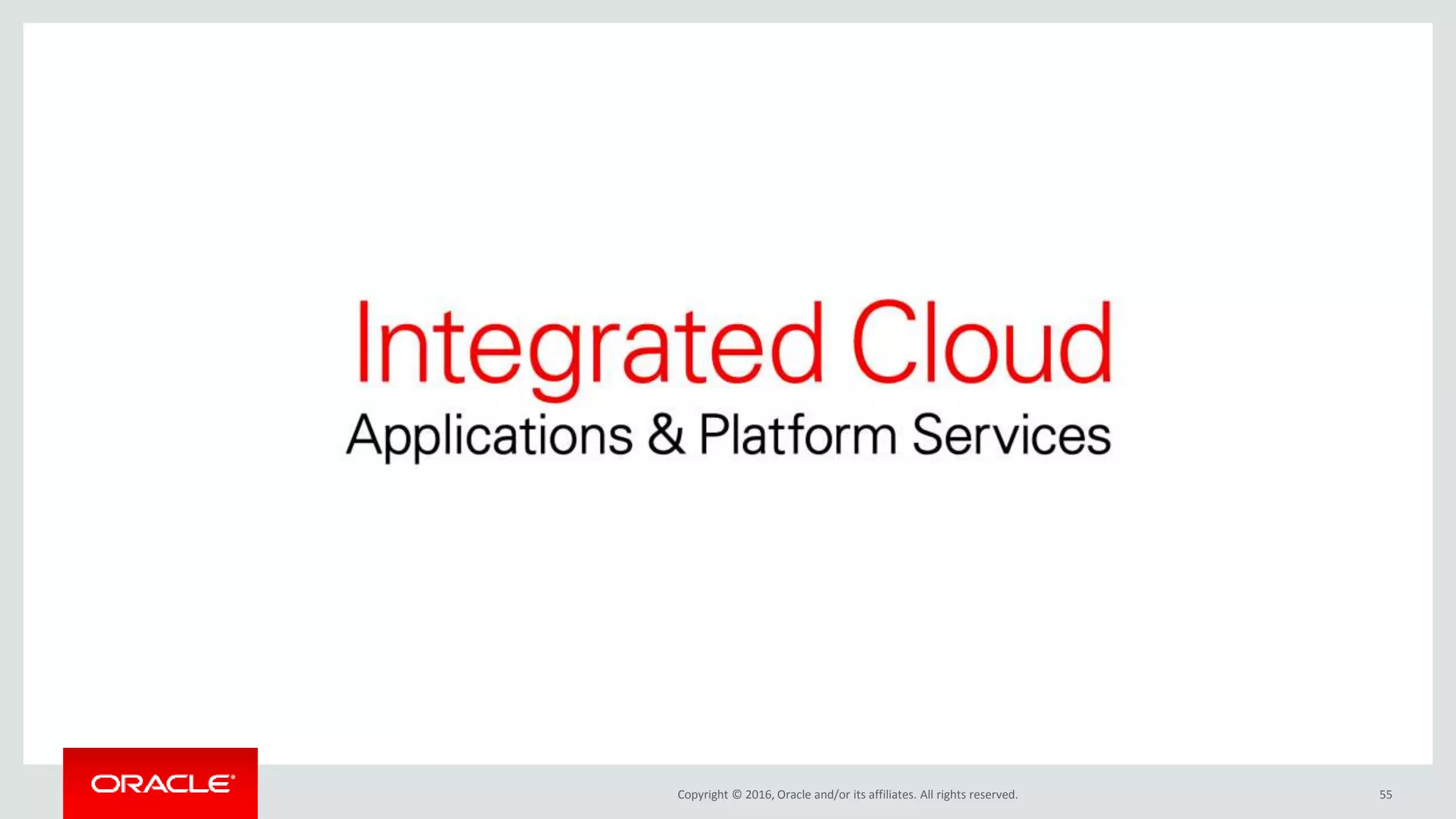 Integrated Cloud
Applications & Platform Services

ORACLE®

Copyright © 2016, Oracle and/or its affiliates. All rights reserved.

55